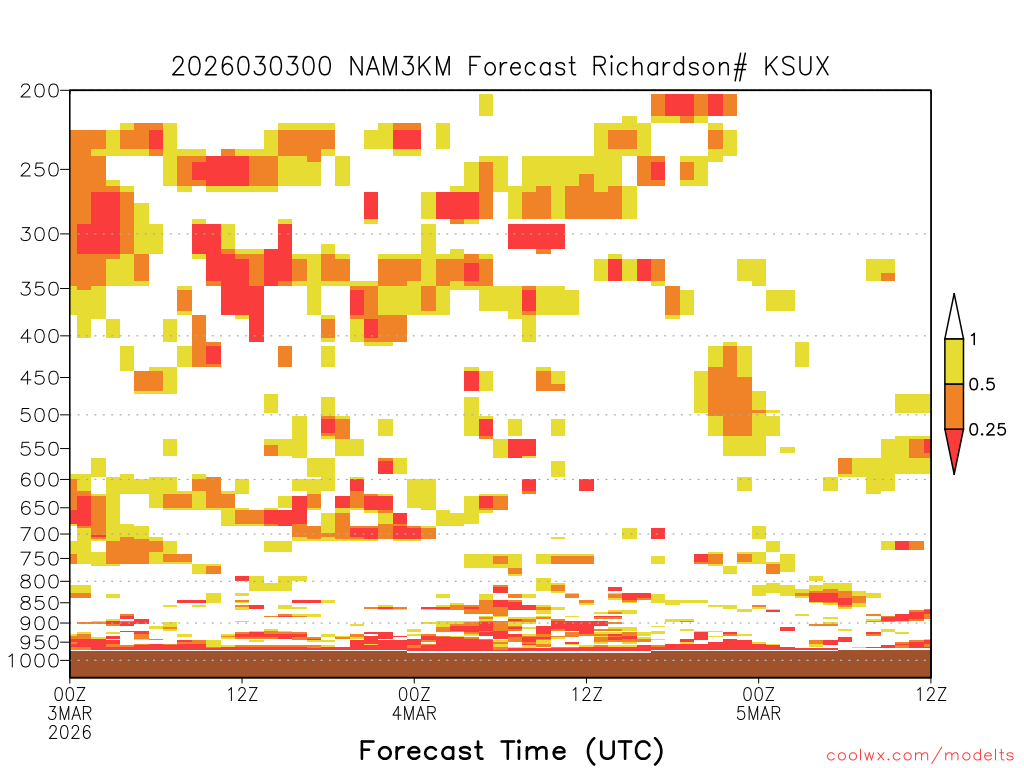 2026030300 NAM3KM Forecast Richardson# KSUX

200
250
300
350
400
450
500
550
600
650
700
750
800
850
900
950
1000

1
0.5
0.25

00Z
3MAR
2026
12Z
00Z
4MAR
12Z
00Z
5MAR
12Z

Forecast Time (UTC)

coolwx.com/modelts